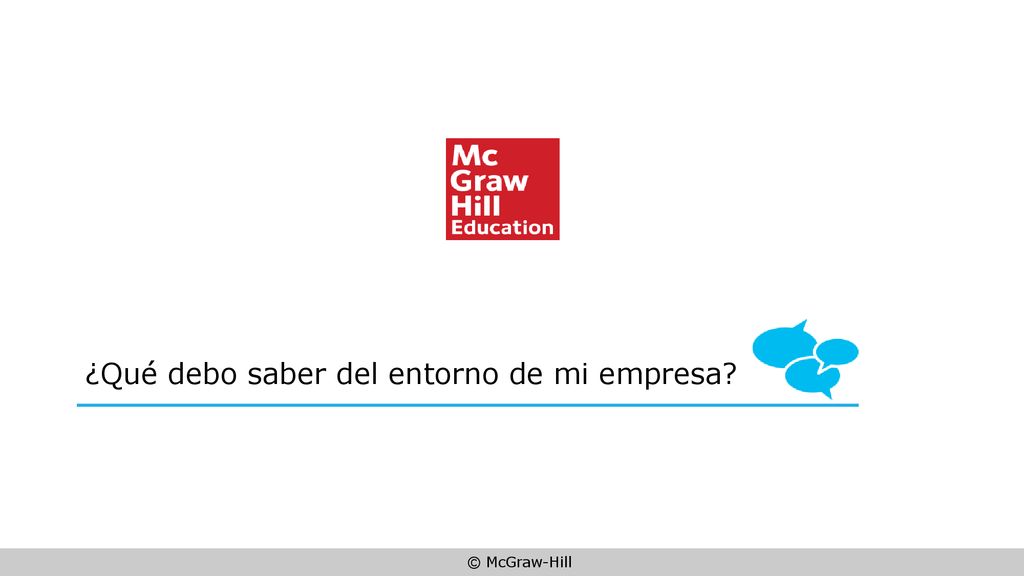 Mc
Graw
Hill
Education

¿Qué debo saber del entorno de mi empresa?

© McGraw-Hill